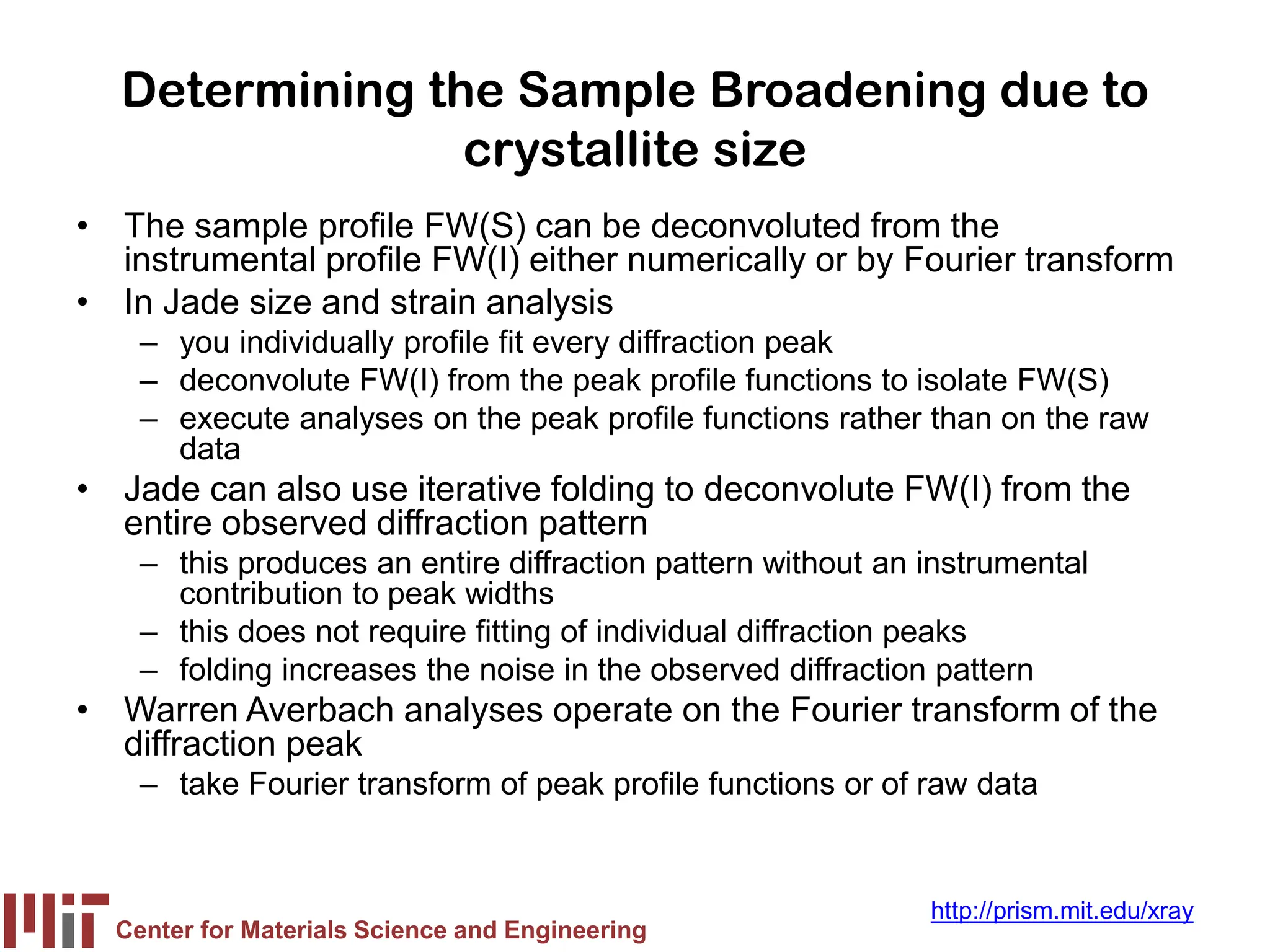 Determining the Sample Broadening due to crystallite size

• The sample profile FW(S) can be deconvoluted from the instrumental profile FW(I) either numerically or by Fourier transform
• In Jade size and strain analysis
– you individually profile fit every diffraction peak
– deconvolute FW(I) from the peak profile functions to isolate FW(S)
– execute analyses on the peak profile functions rather than on the raw data
• Jade can also use iterative folding to deconvolute FW(I) from the entire observed diffraction pattern
– this produces an entire diffraction pattern without an instrumental contribution to peak widths
– this does not require fitting of individual diffraction peaks
– folding increases the noise in the observed diffraction pattern
• Warren Averbach analyses operate on the Fourier transform of the diffraction peak
– take Fourier transform of peak profile functions or of raw data

Center for Materials Science and Engineering
http://prism.mit.edu/xray